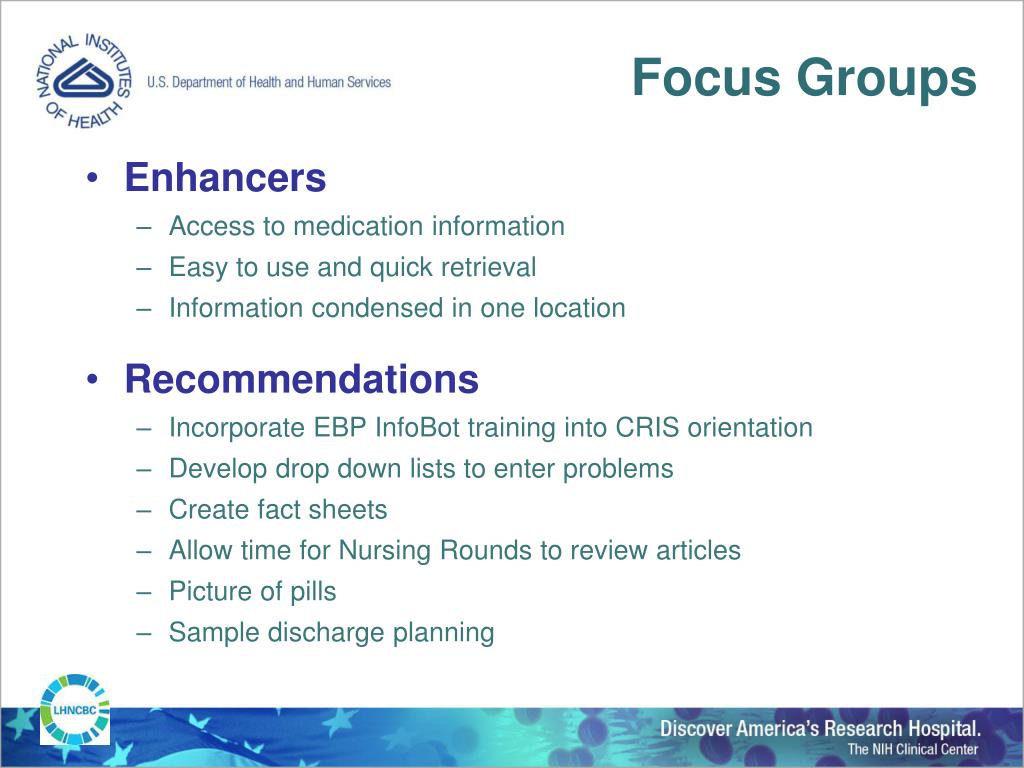 NATIONAL INSTITUTES OF HEALTH

U.S. Department of Health and Human Services

Focus Groups

• Enhancers
– Access to medication information
– Easy to use and quick retrieval
– Information condensed in one location

• Recommendations
– Incorporate EBP InfoBot training into CRIS orientation
– Develop drop down lists to enter problems
– Create fact sheets
– Allow time for Nursing Rounds to review articles
– Picture of pills
– Sample discharge planning

LHNCBC

Discover America's Research Hospital.
The NIH Clinical Center